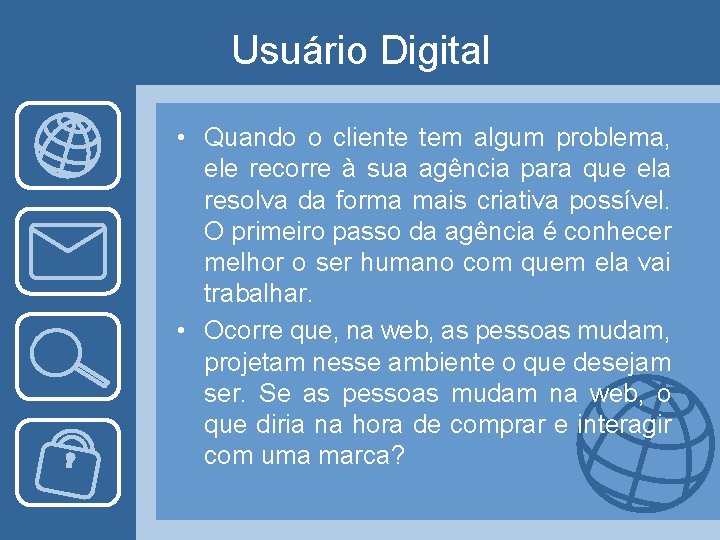 Usuário Digital

• Quando o cliente tem algum problema, ele recorre à sua agência para que ela resolva da forma mais criativa possível. O primeiro passo da agência é conhecer melhor o ser humano com quem ela vai trabalhar.

• Ocorre que, na web, as pessoas mudam, projetam nesse ambiente o que desejam ser. Se as pessoas mudam na web, o que diria na hora de comprar e interagir com uma marca?